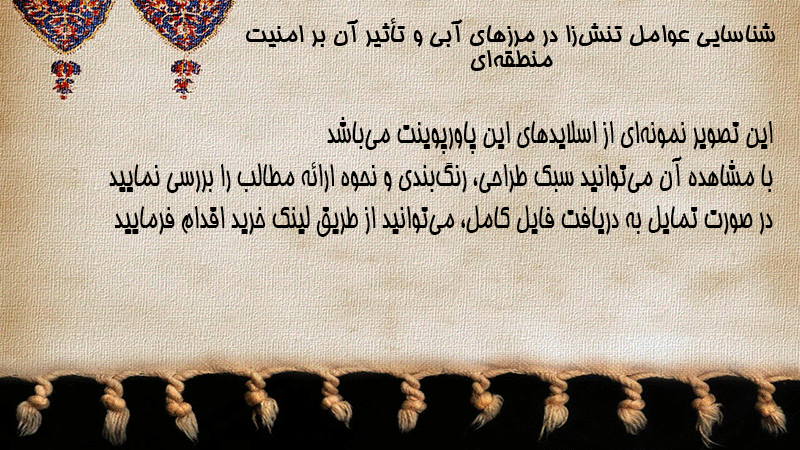 شناسایی عوامل تنش‌زا در مرزهای آبی و تأثیر آن بر امنیت منطقه‌ای

این تصویر نمونه‌ای از اسلایدهای این پاورپوینت می‌باشد
با مشاهده آن می‌توانید سبک طراحی، رنگ‌بندی و نحوه ارائه مطالب را بررسی نمایید
در صورت تمایل به دریافت فایل کامل، می‌توانید از طریق لینک خرید اقدام فرمایید